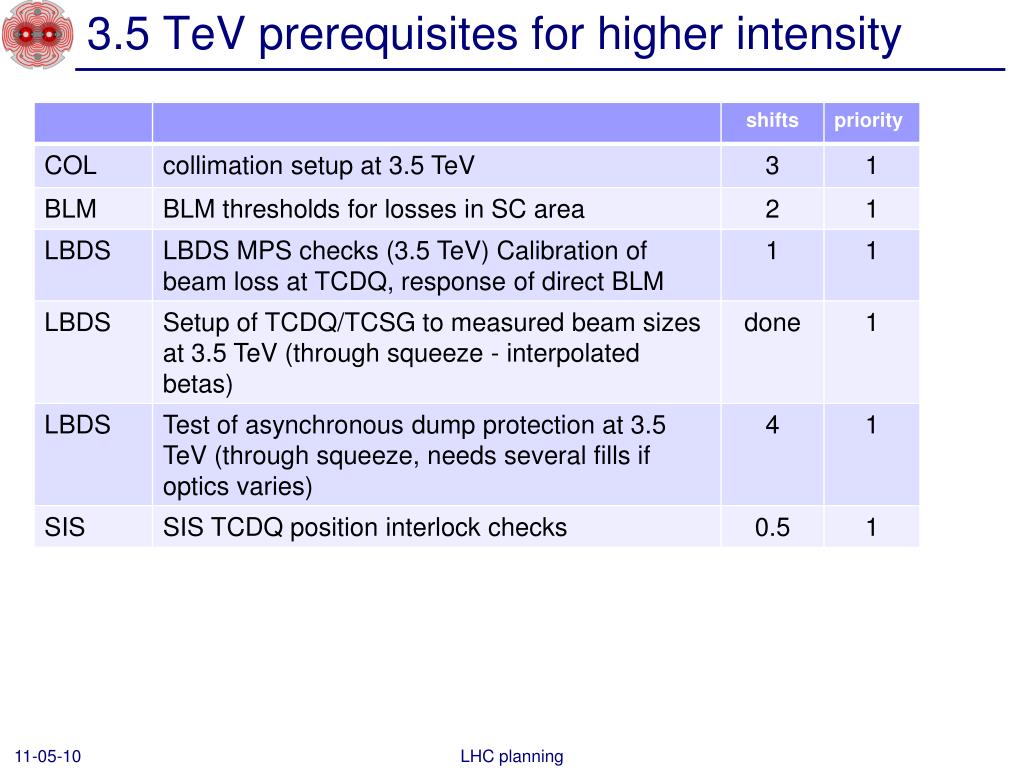 3.5 TeV prerequisites for higher intensity

| | | shifts | priority |
|---|---|---|---|
| COL | collimation setup at 3.5 TeV | 3 | 1 |
| BLM | BLM thresholds for losses in SC area | 2 | 1 |
| LBDS | LBDS MPS checks (3.5 TeV) Calibration of beam loss at TCDQ, response of direct BLM | 1 | 1 |
| LBDS | Setup of TCDQ/TCSG to measured beam sizes at 3.5 TeV (through squeeze - interpolated betas) | done | 1 |
| LBDS | Test of asynchronous dump protection at 3.5 TeV (through squeeze, needs several fills if optics varies) | 4 | 1 |
| SIS | SIS TCDQ position interlock checks | 0.5 | 1 |

11-05-10

LHC planning